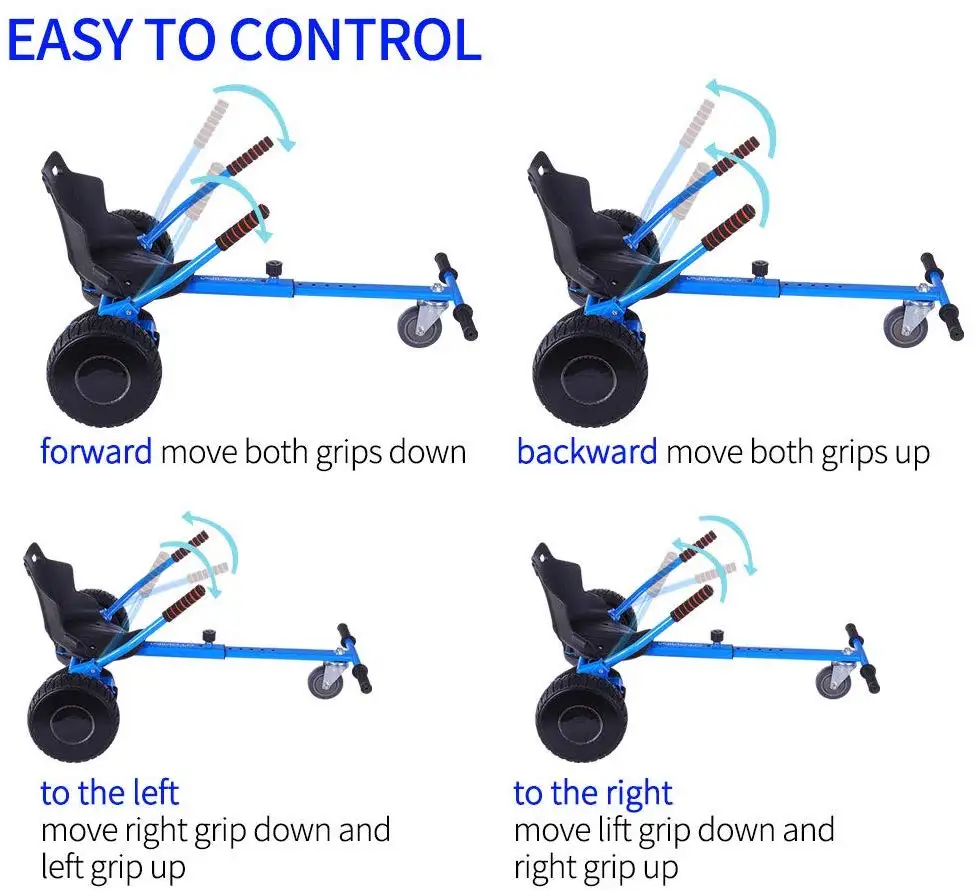 EASY TO CONTROL

forward move both grips down

backward move both grips up

to the left
move right grip down and left grip up

to the right
move lift grip down and right grip up